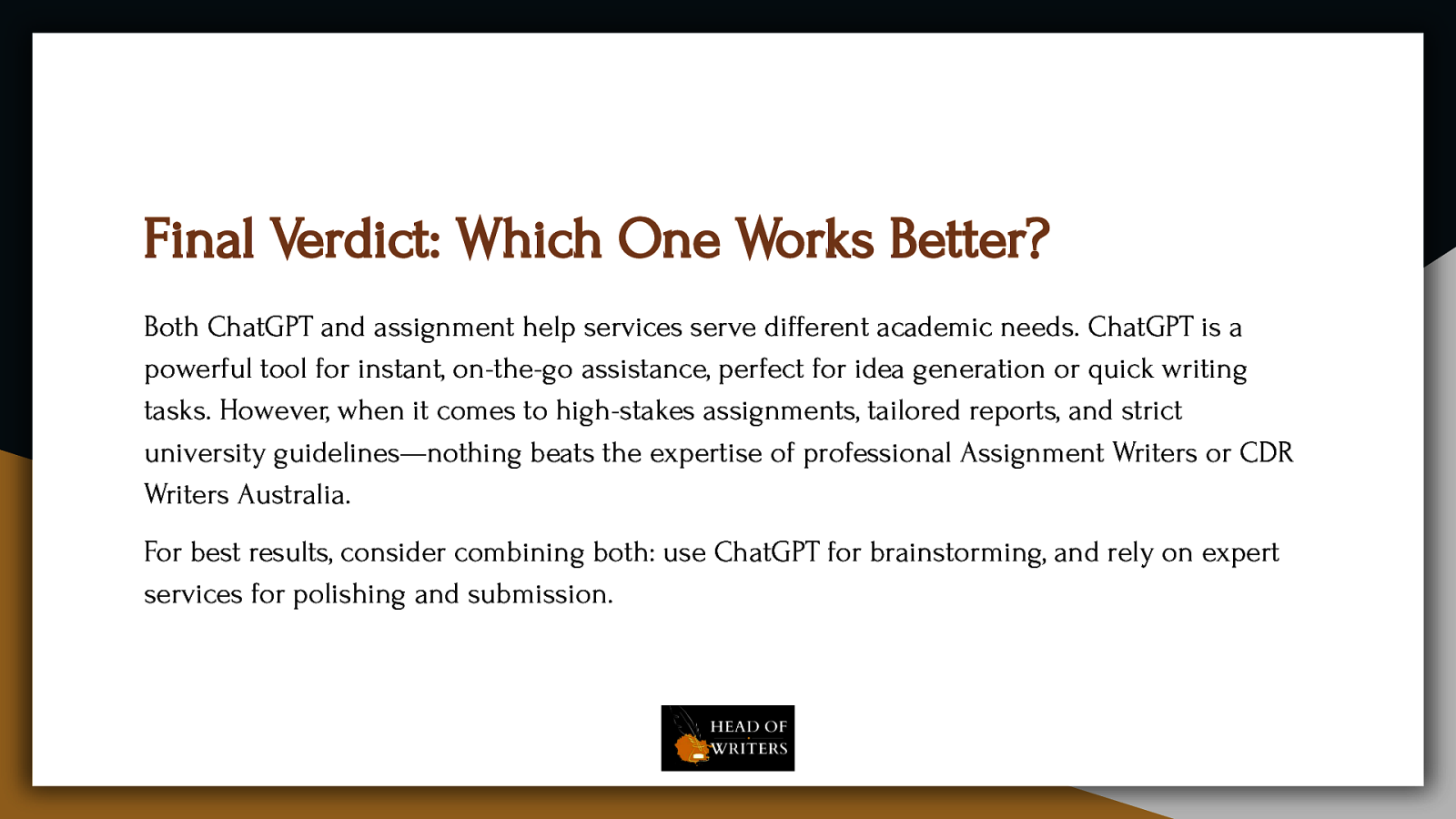 Final Verdict: Which One Works Better?

Both ChatGPT and assignment help services serve different academic needs. ChatGPT is a powerful tool for instant, on-the-go assistance, perfect for idea generation or quick writing tasks. However, when it comes to high-stakes assignments, tailored reports, and strict university guidelines—nothing beats the expertise of professional Assignment Writers or CDR Writers Australia.

For best results, consider combining both: use ChatGPT for brainstorming, and rely on expert services for polishing and submission.

HEAD OF WRITERS